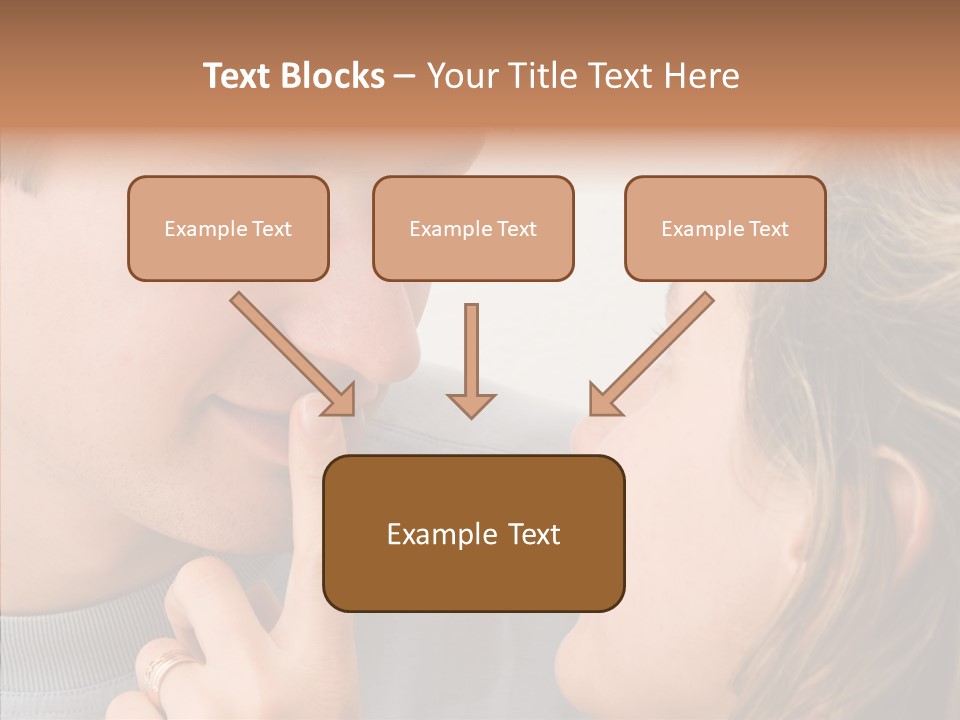 Text Blocks – Your Title Text Here

Example Text

Example Text

Example Text

Example Text